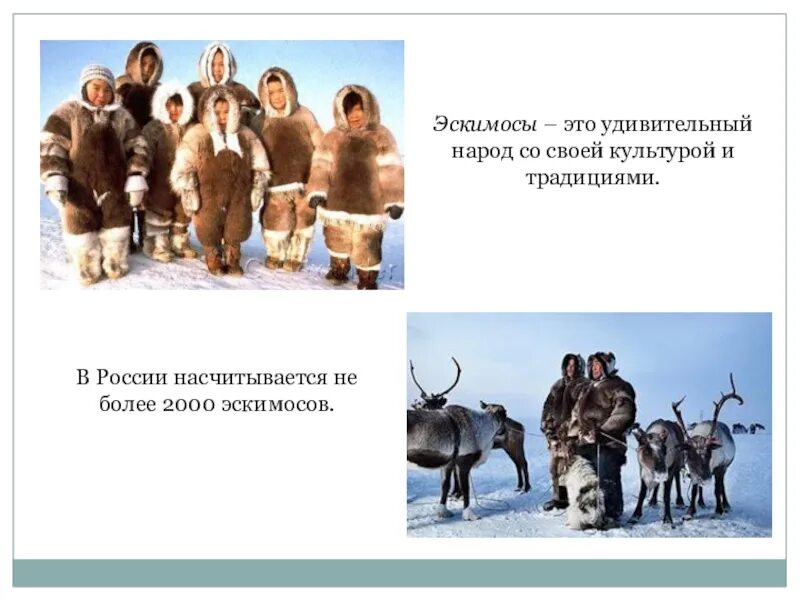 Эскимосы – это удивительный народ со своей культурой и традициями.

В России насчитывается не более 2000 эскимосов.